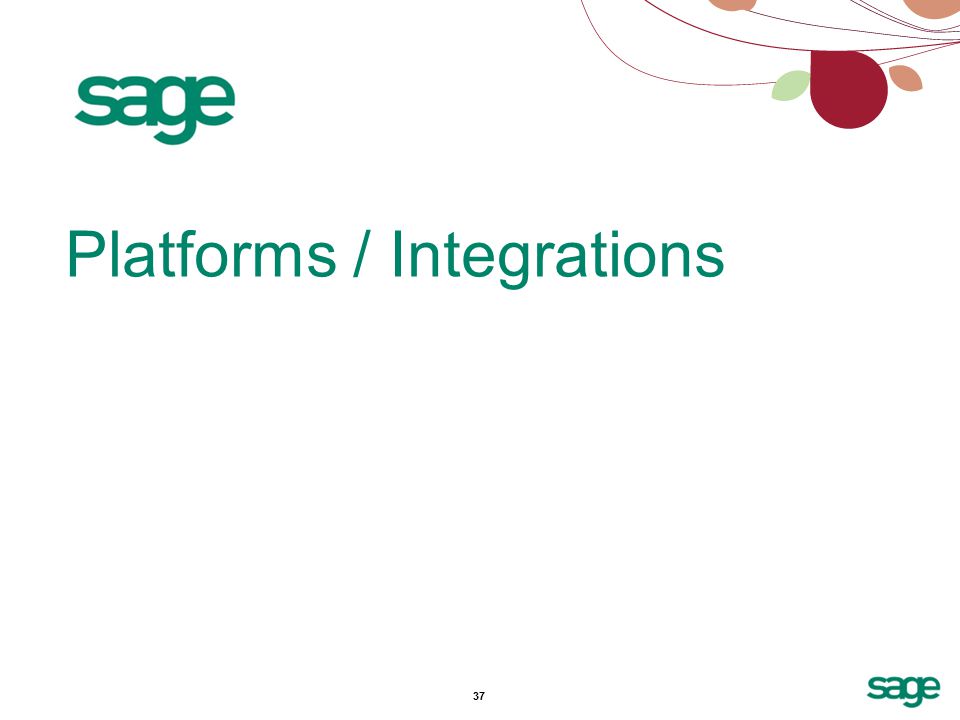 sage

Platforms / Integrations

37

sage